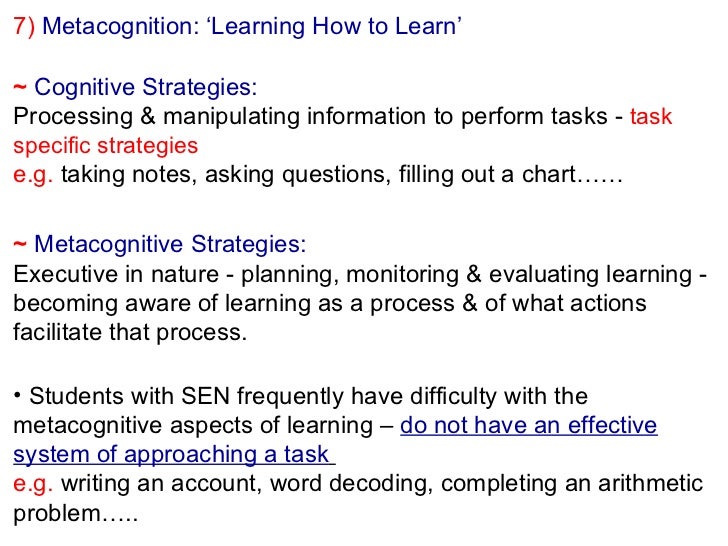 7) Metacognition: ‘Learning How to Learn’

~ Cognitive Strategies:
Processing & manipulating information to perform tasks - task specific strategies
e.g. taking notes, asking questions, filling out a chart……

~ Metacognitive Strategies:
Executive in nature - planning, monitoring & evaluating learning - becoming aware of learning as a process & of what actions facilitate that process.

• Students with SEN frequently have difficulty with the metacognitive aspects of learning – do not have an effective system of approaching a task
e.g. writing an account, word decoding, completing an arithmetic problem…..